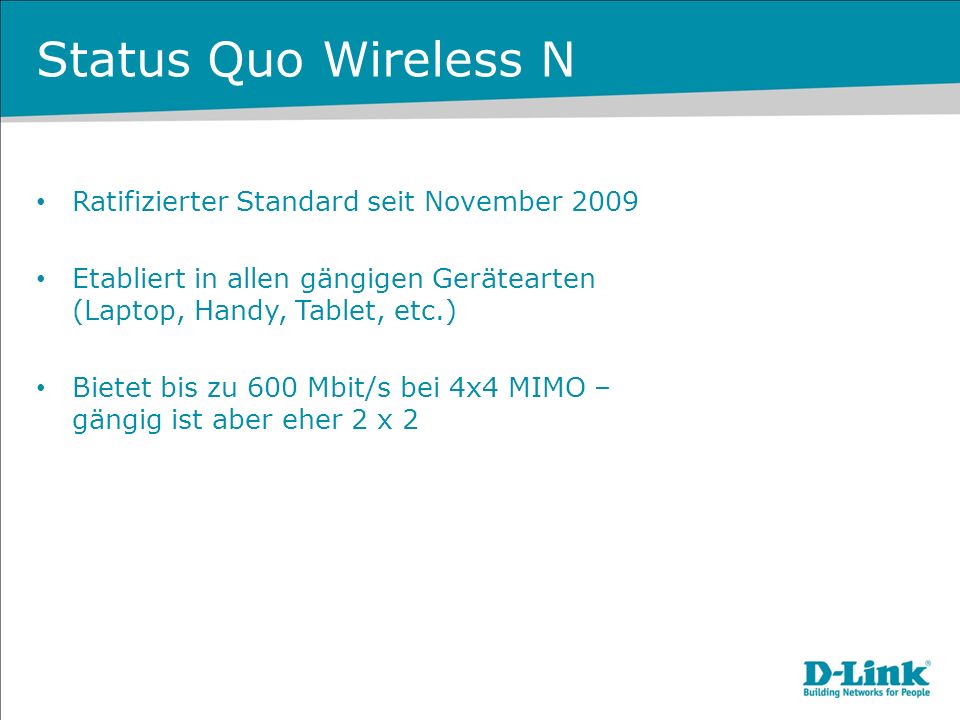 Status Quo Wireless N

• Ratifizierter Standard seit November 2009

• Etabliert in allen gängigen Gerätearten (Laptop, Handy, Tablet, etc.)

• Bietet bis zu 600 Mbit/s bei 4x4 MIMO – gängig ist aber eher 2 x 2

D-Link®
Building Networks for People